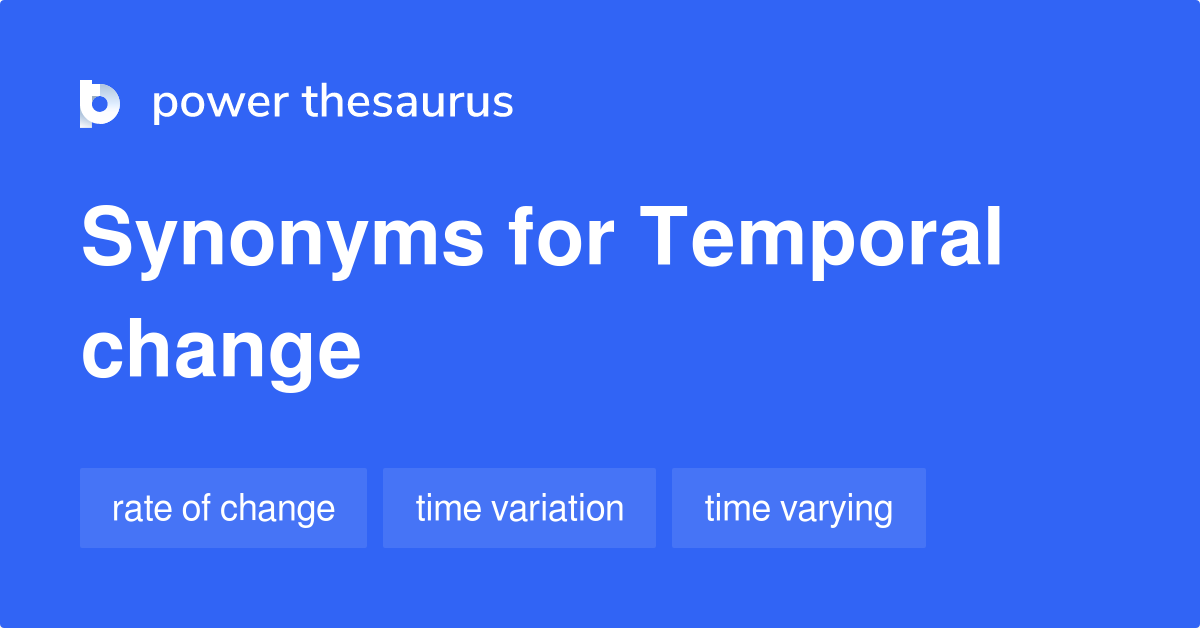 power thesaurus

Synonyms for Temporal change

rate of change

time variation

time varying